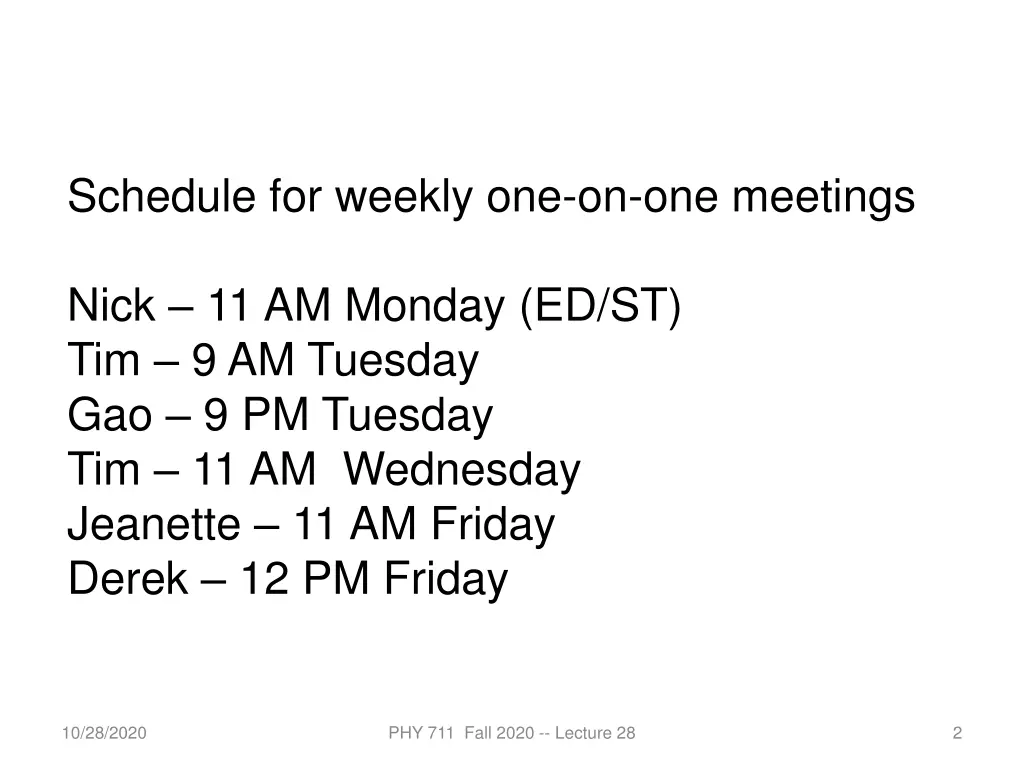 Schedule for weekly one-on-one meetings

Nick – 11 AM Monday (ED/ST)
Tim – 9 AM Tuesday
Gao – 9 PM Tuesday
Tim – 11 AM  Wednesday
Jeanette – 11 AM Friday
Derek – 12 PM Friday

10/28/2020

PHY 711  Fall 2020 -- Lecture 28

2